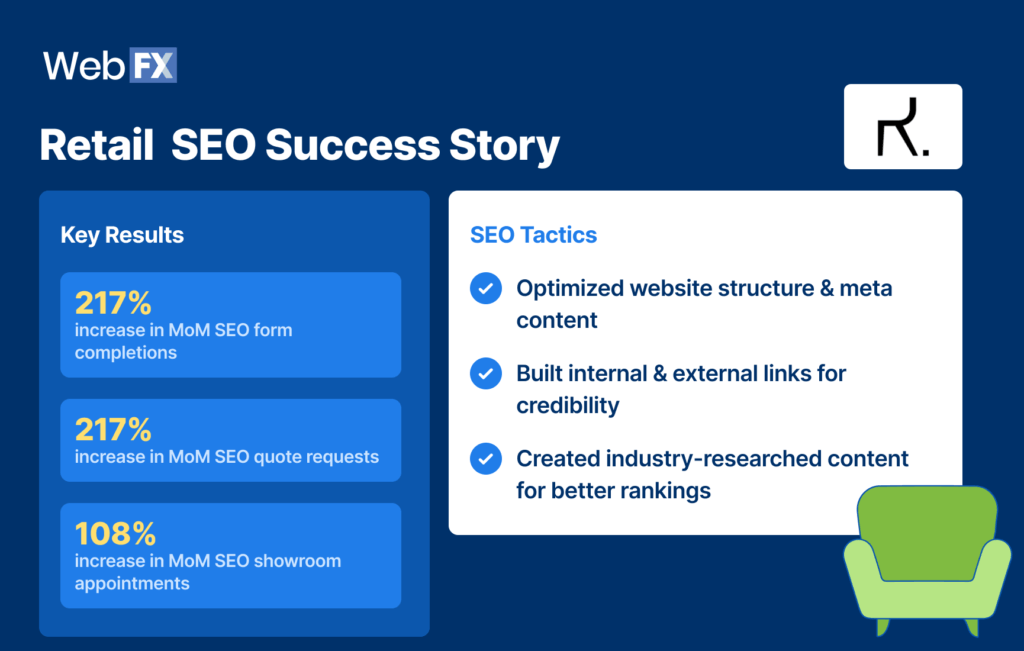 WebFX

Retail SEO Success Story

R.

Key Results

217%
increase in MoM SEO form completions

217%
increase in MoM SEO quote requests

108%
increase in MoM SEO showroom appointments

SEO Tactics

Optimized website structure & meta content

Built internal & external links for credibility

Created industry-researched content for better rankings